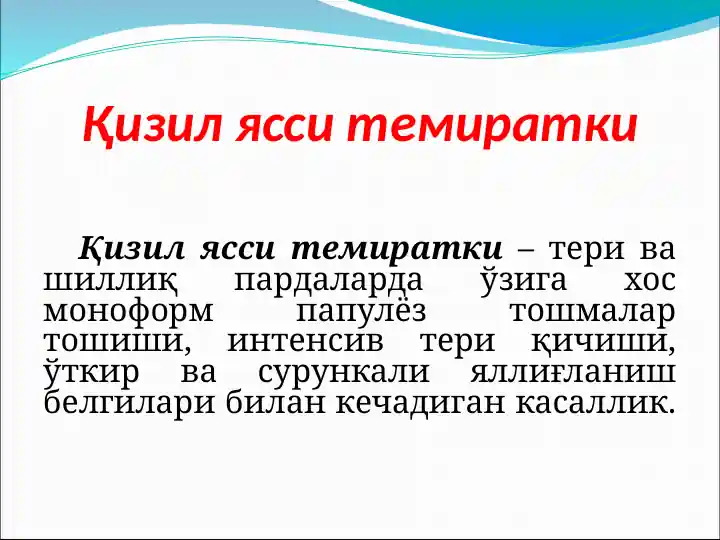 Қизил ясси темиратки

Қизил ясси темиратки – тери ва шиллиқ пардаларда ўзига хос моноформ папулёз тошмалар тошиши, интенсив тери қичиши, ўткир ва сурункали яллиғланиш белгилари билан кечадиган касаллик.